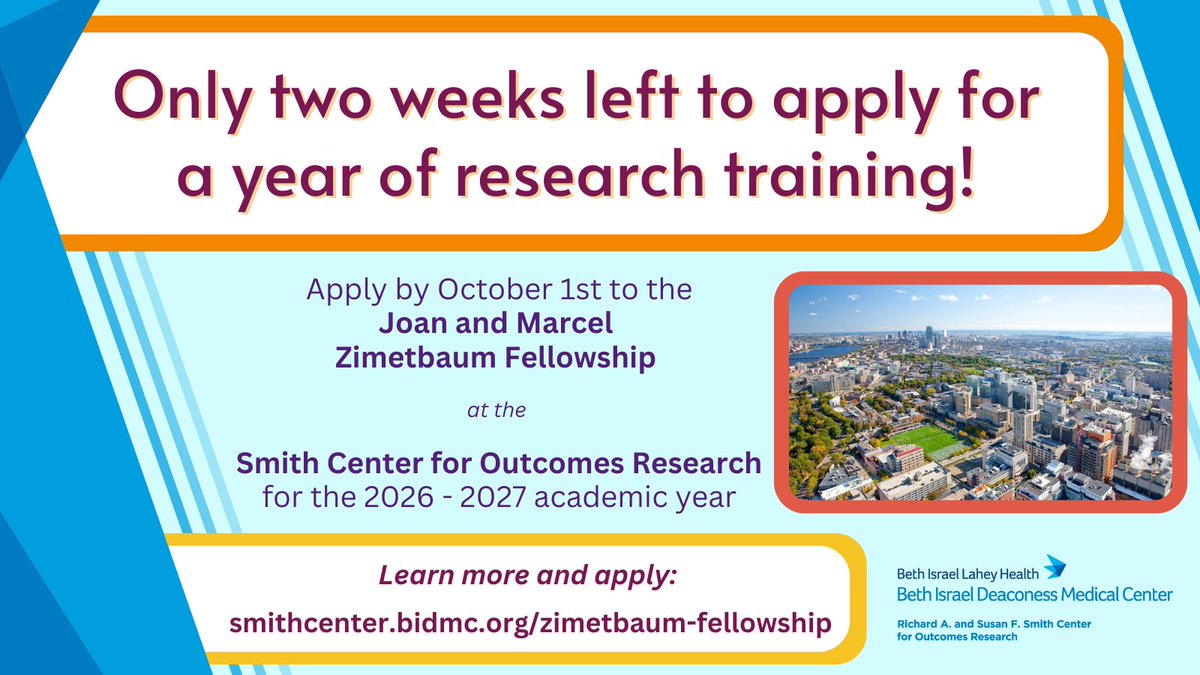 Only two weeks left to apply for a year of research training!

Apply by October 1st to the
Joan and Marcel Zimetbaum Fellowship

at the

Smith Center for Outcomes Research
for the 2026 - 2027 academic year

Learn more and apply:
smithcenter.bidmc.org/zimetbaum-fellowship

Beth Israel Lahey Health
Beth Israel Deaconess Medical Center

Richard A. and Susan F. Smith Center for Outcomes Research